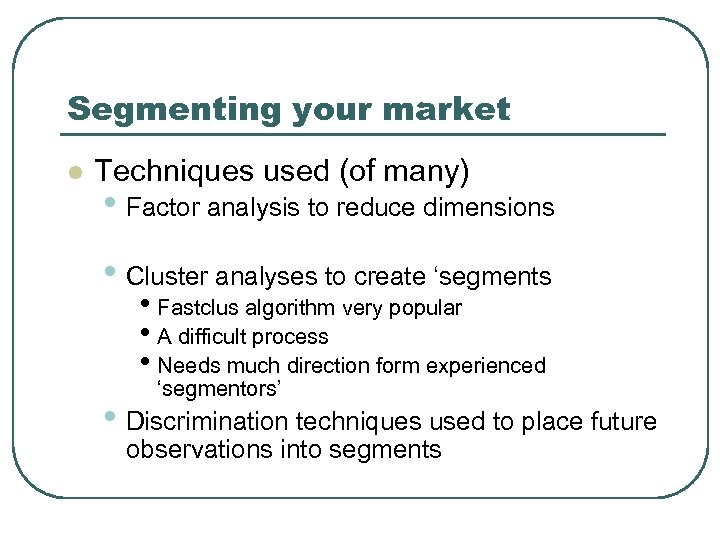 Segmenting your market

- Techniques used (of many)
  - Factor analysis to reduce dimensions
  - Cluster analyses to create ‘segments
    - Fastclus algorithm very popular
    - A difficult process
    - Needs much direction form experienced ‘segmentors’
  - Discrimination techniques used to place future observations into segments